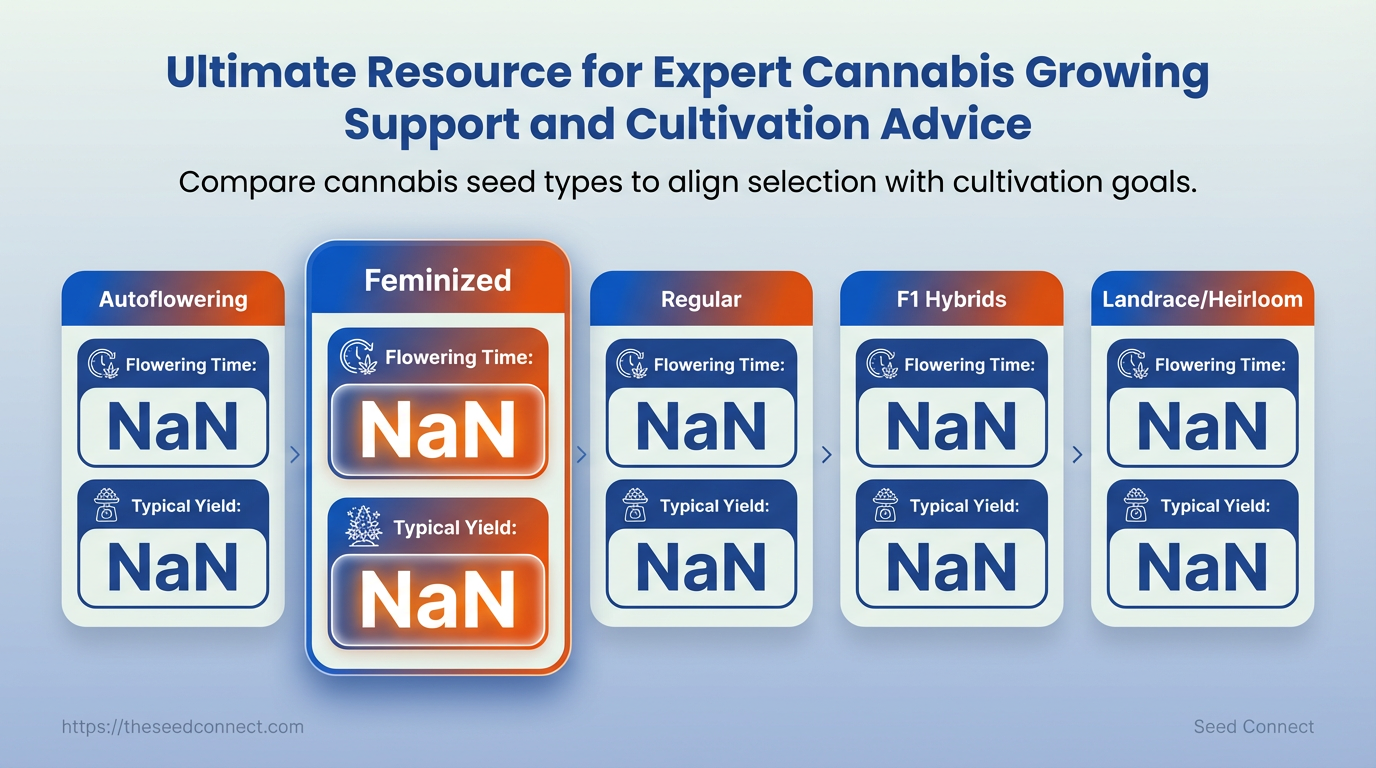 Ultimate Resource for Expert Cannabis Growing Support and Cultivation Advice

Compare cannabis seed types to align selection with cultivation goals.

Autoflowering
Flowering Time:
NaN
Typical Yield:
NaN

Feminized
Flowering Time:
NaN
Typical Yield:
NaN

Regular
Flowering Time:
NaN
Typical Yield:
NaN

F1 Hybrids
Flowering Time:
NaN
Typical Yield:
NaN

Landrace/Heirloom
Flowering Time:
NaN
Typical Yield:
NaN

https://theseedconnect.com

Seed Connect